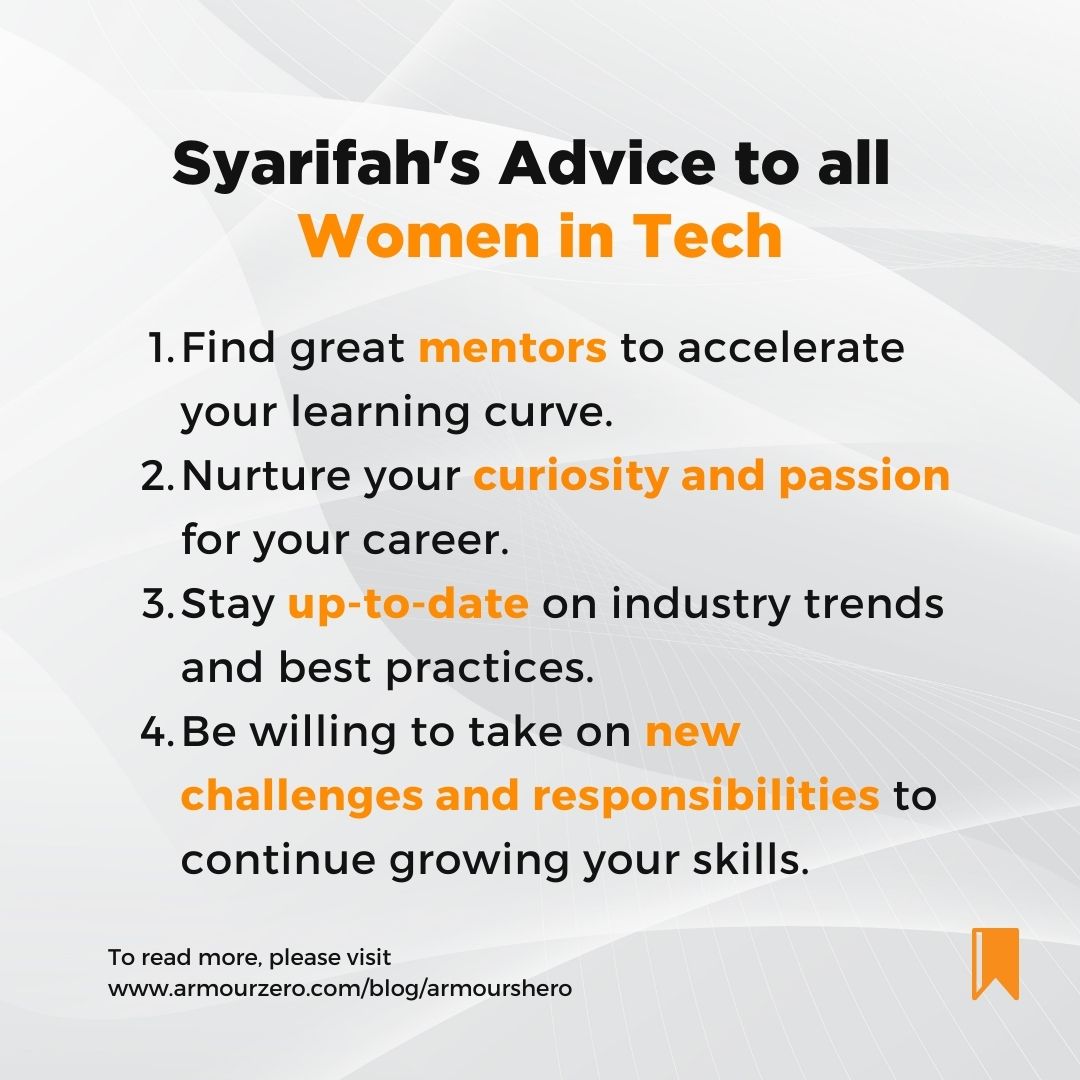 Syarifah's Advice to all
Women in Tech

1. Find great mentors to accelerate your learning curve.
2. Nurture your curiosity and passion for your career.
3. Stay up-to-date on industry trends and best practices.
4. Be willing to take on new challenges and responsibilities to continue growing your skills.

To read more, please visit
www.armourzero.com/blog/armourshero